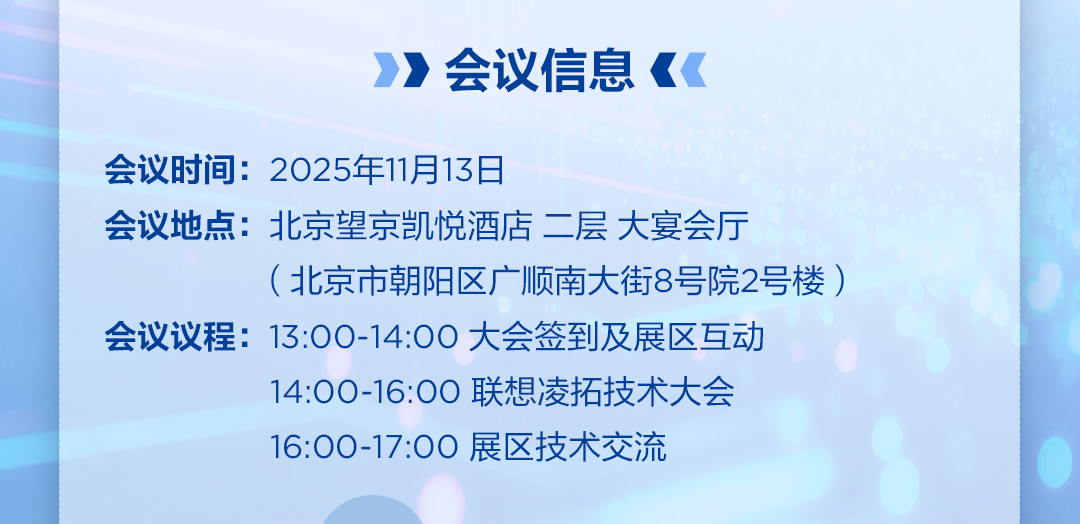 会议信息

会议时间：2025年11月13日
会议地点：北京望京凯悦酒店 二层 大宴会厅
（北京市朝阳区广顺南大街8号院2号楼）
会议议程：13:00-14:00 大会签到及展区互动
14:00-16:00 联想凌拓技术大会
16:00-17:00 展区技术交流